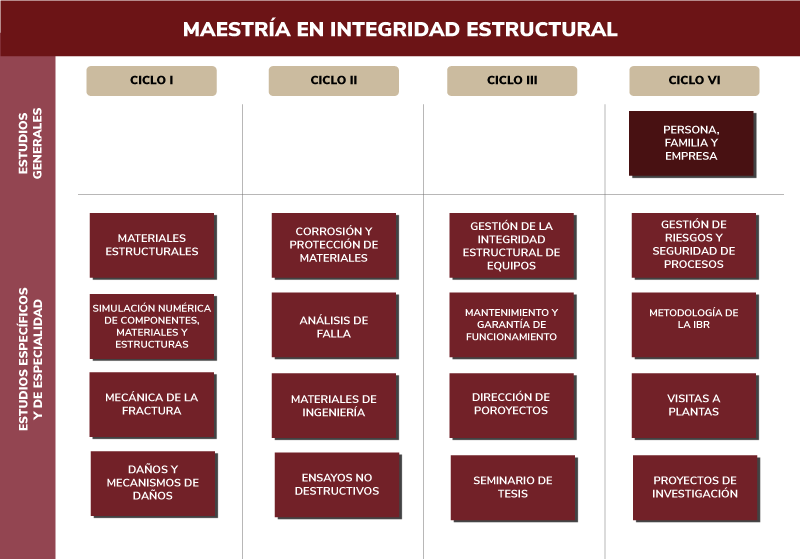 MAESTRÍA EN INTEGRIDAD ESTRUCTURAL

| | CICLO I | CICLO II | CICLO III | CICLO VI |
|---|---|---|---|---|
| ESTUDIOS GENERALES | | | | PERSONA, FAMILIA Y EMPRESA |
| ESTUDIOS ESPECÍFICOS Y DE ESPECIALIDAD | MATERIALES ESTRUCTURALES | CORROSIÓN Y PROTECCIÓN DE MATERIALES | GESTIÓN DE LA INTEGRIDAD ESTRUCTURAL DE EQUIPOS | GESTIÓN DE RIESGOS Y SEGURIDAD DE PROCESOS |
| | SIMULACIÓN NUMÉRICA DE COMPONENTES, MATERIALES Y ESTRUCTURAS | ANÁLISIS DE FALLA | MANTENIMIENTO Y GARANTÍA DE FUNCIONAMIENTO | METODOLOGÍA DE LA IBR |
| | MECÁNICA DE LA FRACTURA | MATERIALES DE INGENIERÍA | DIRECCIÓN DE POROYECTOS | VISITAS A PLANTAS |
| | DAÑOS Y MECANISMOS DE DAÑOS | ENSAYOS NO DESTRUCTIVOS | SEMINARIO DE TESIS | PROYECTOS DE INVESTIGACIÓN |